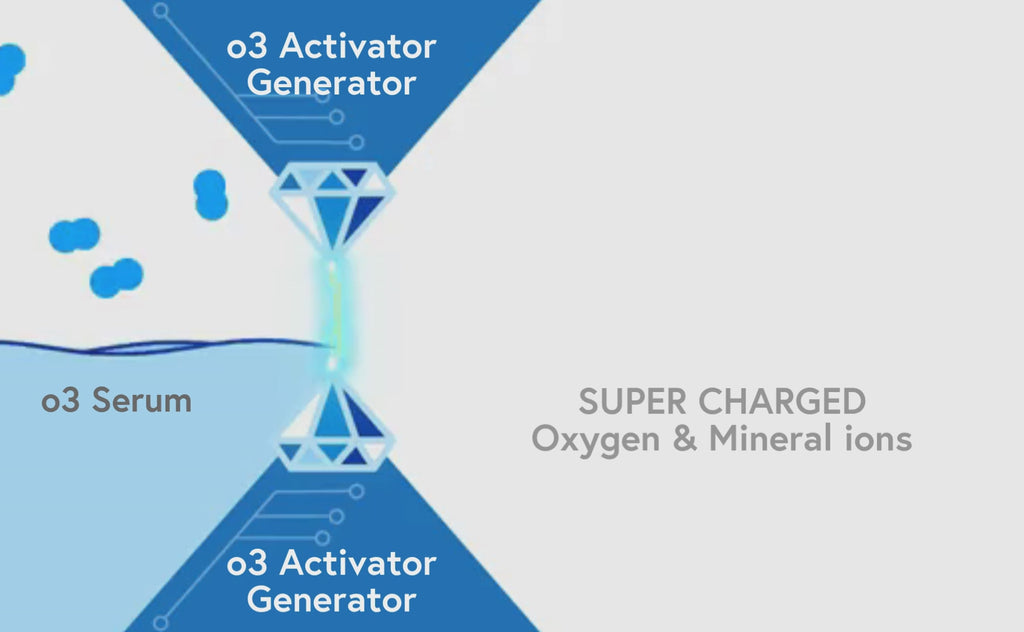 o3 Activator Generator

o3 Serum

SUPER CHARGED
Oxygen & Mineral ions

o3 Activator Generator